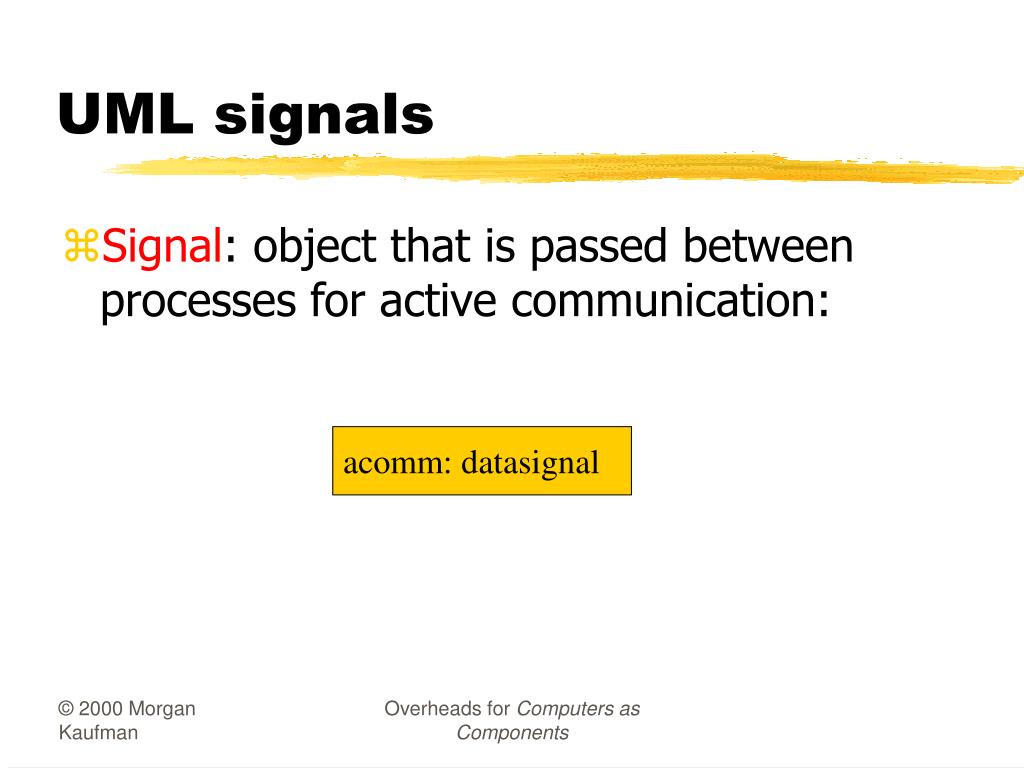 UML signals

⌘Signal: object that is passed between processes for active communication:

acomm: datasignal

© 2000 Morgan Kaufman

Overheads for Computers as Components